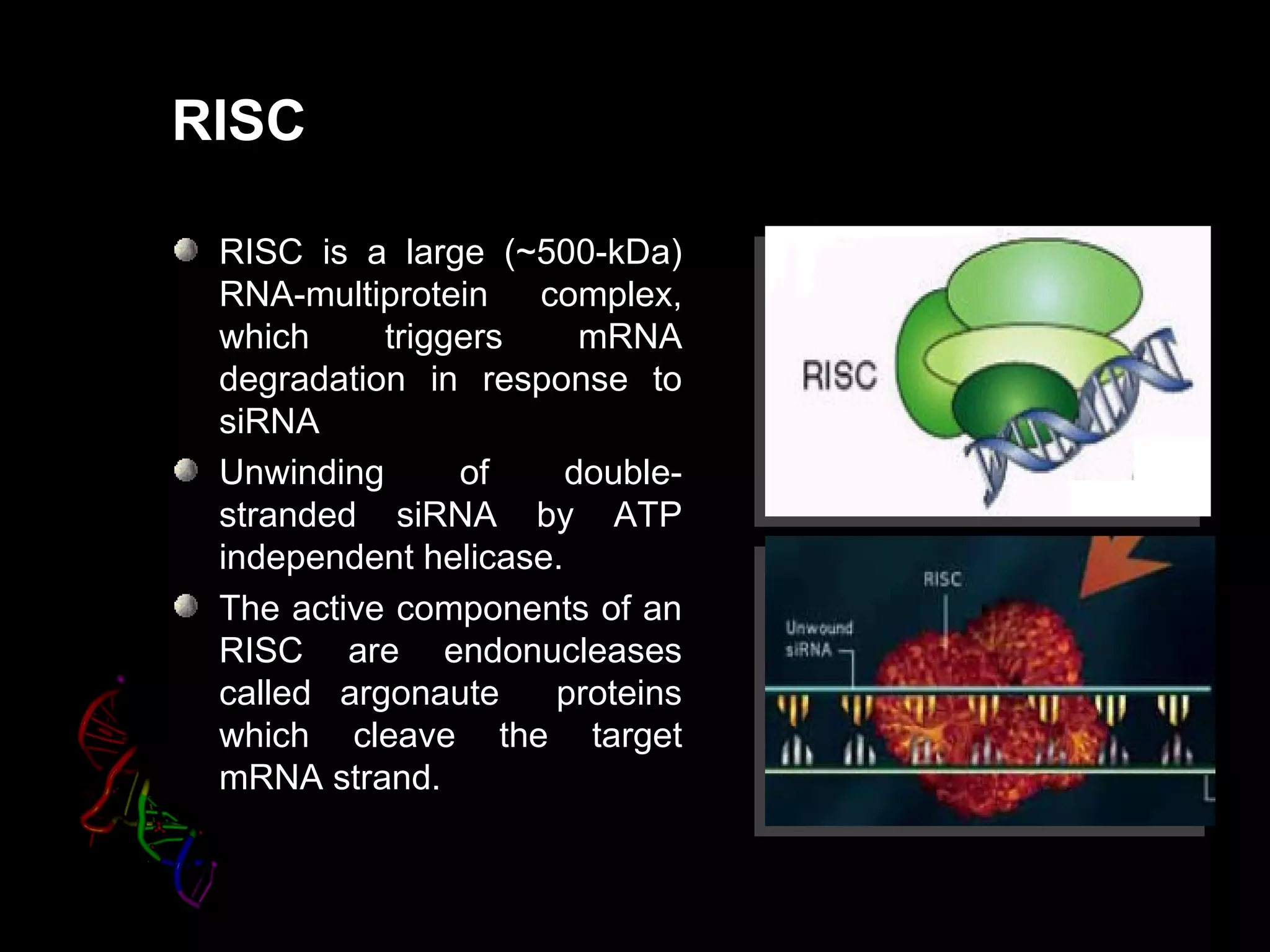 RISC

RISC is a large (~500-kDa) RNA-multiprotein complex, which triggers mRNA degradation in response to siRNA

Unwinding of double-stranded siRNA by ATP independent helicase.

The active components of an RISC are endonucleases called argonaute proteins which cleave the target mRNA strand.

RISC

RISC

Unwound siRNA